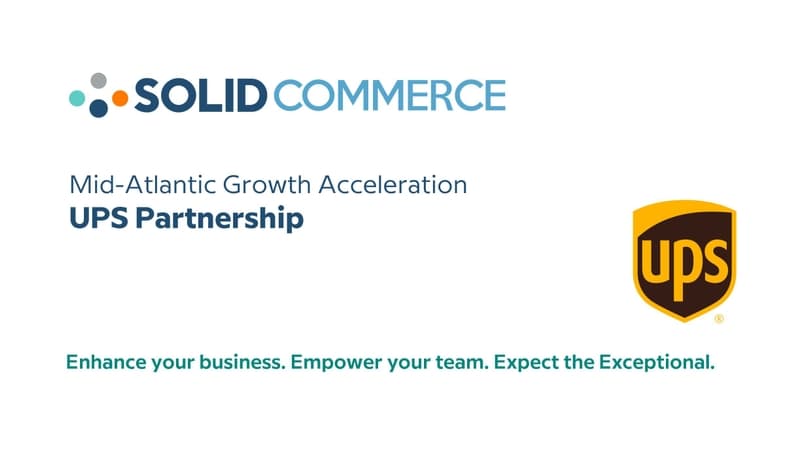 SOLID COMMERCE

Mid-Atlantic Growth Acceleration
UPS Partnership

ups
®

Enhance your business. Empower your team. Expect the Exceptional.